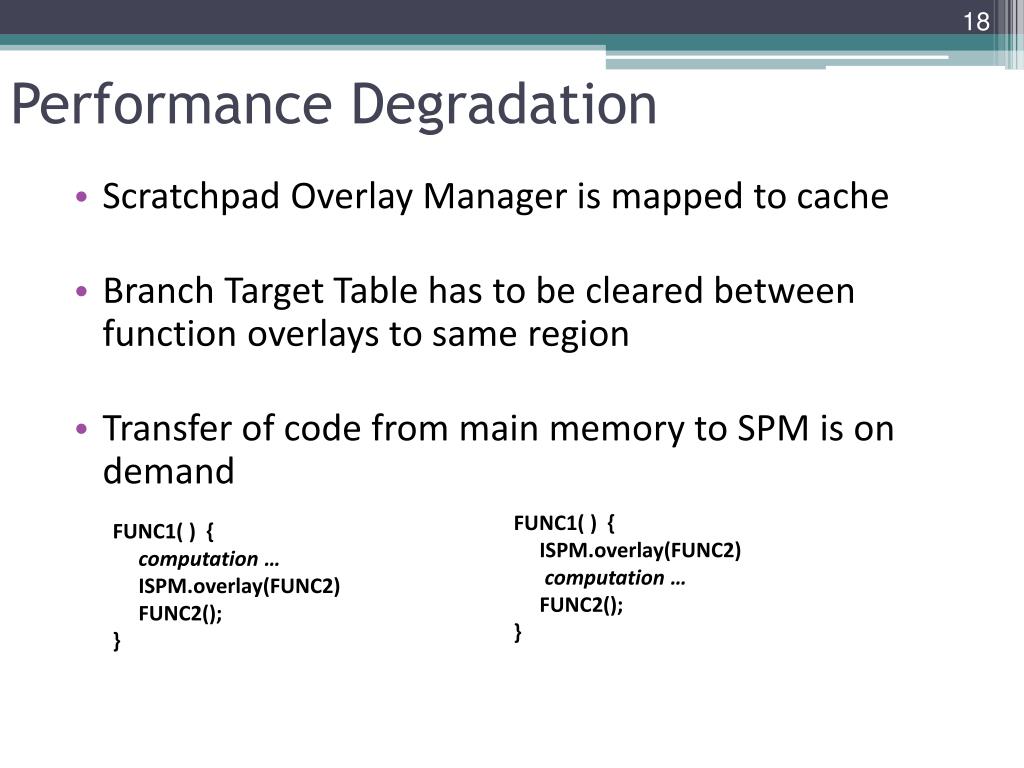 18

Performance Degradation

• Scratchpad Overlay Manager is mapped to cache

• Branch Target Table has to be cleared between function overlays to same region

• Transfer of code from main memory to SPM is on demand

FUNC1( ) {
computation …
ISPM.overlay(FUNC2)
FUNC2();
}

FUNC1( ) {
ISPM.overlay(FUNC2)
computation …
FUNC2();
}